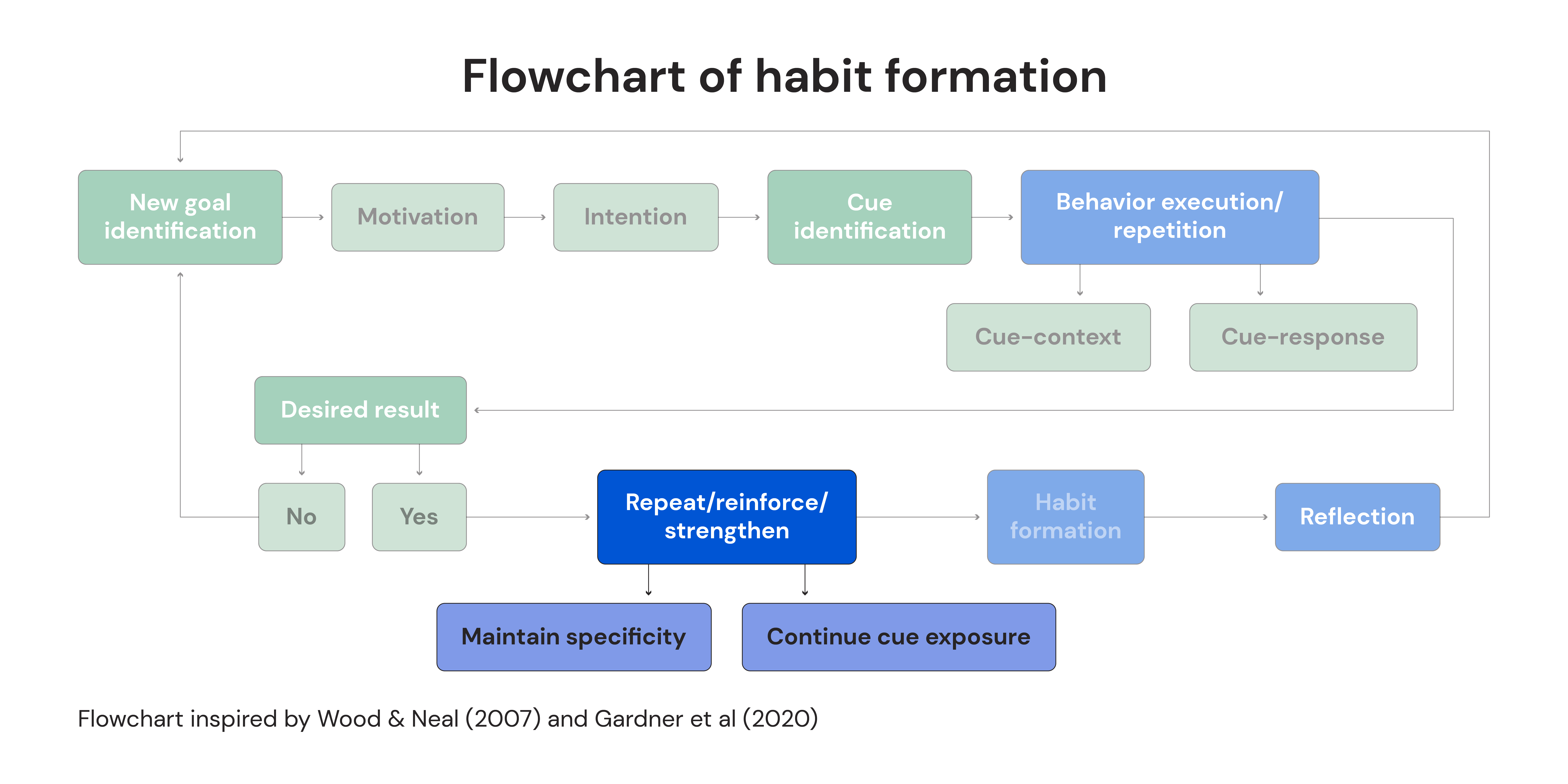 Flowchart of habit formation

New goal identification

Motivation

Intention

Cue identification

Behavior execution/ repetition

Cue-context

Cue-response

Desired result

No

Yes

Repeat/reinforce/ strengthen

Habit formation

Reflection

Maintain specificity

Continue cue exposure

Flowchart inspired by Wood & Neal (2007) and Gardner et al (2020)